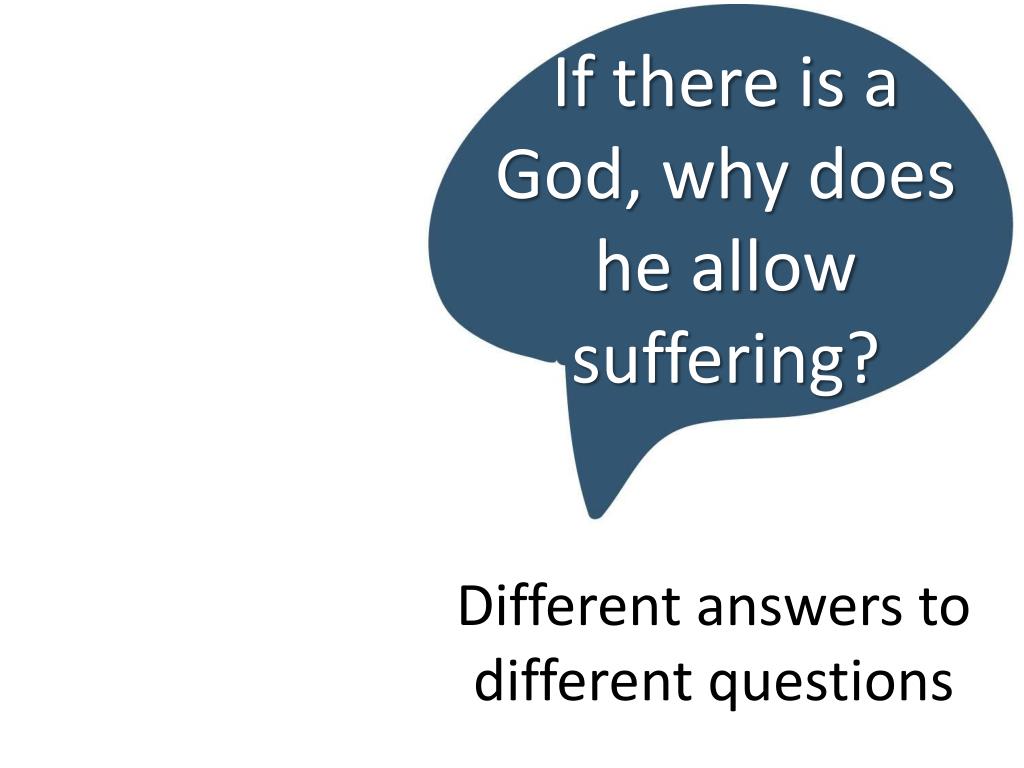 If there is a God, why does he allow suffering?

Different answers to different questions